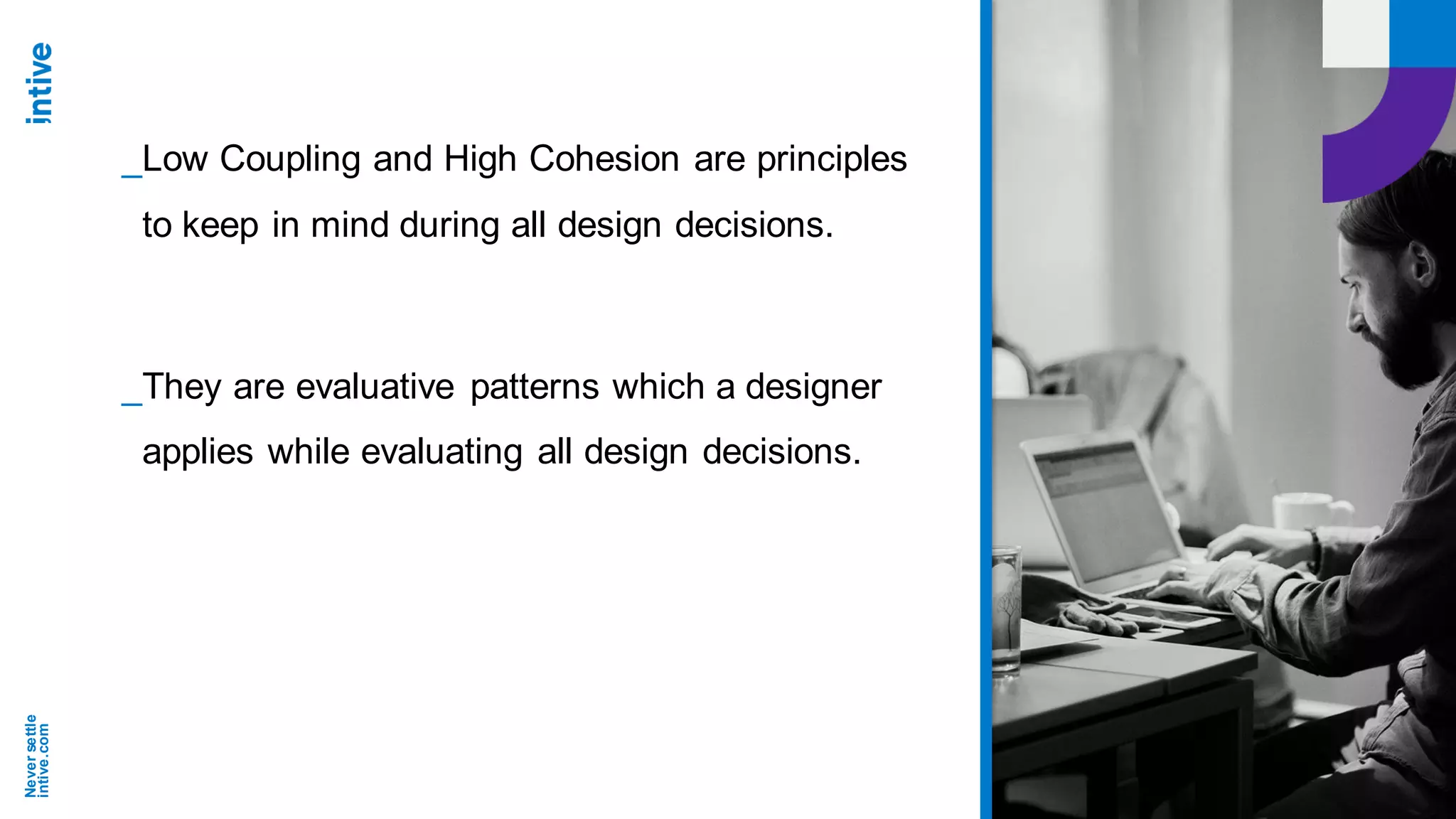 intive

_Low Coupling and High Cohesion are principles to keep in mind during all design decisions.

_They are evaluative patterns which a designer applies while evaluating all design decisions.

Never settle
intive.com